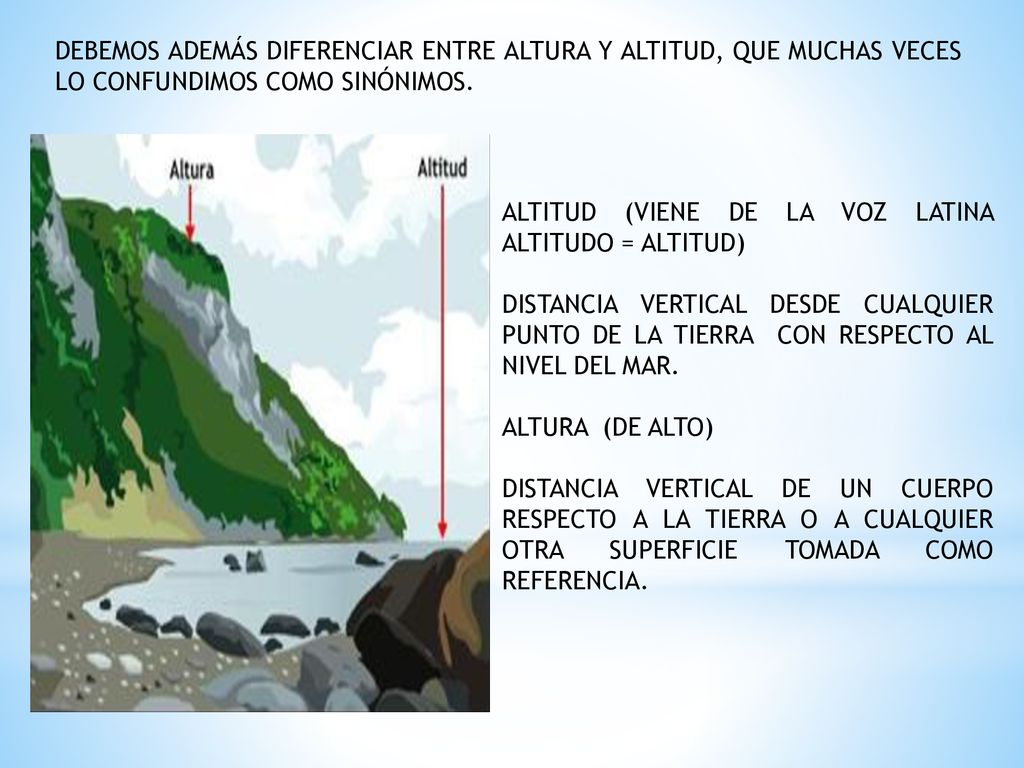 DEBEMOS ADEMÁS DIFERENCIAR ENTRE ALTURA Y ALTITUD, QUE MUCHAS VECES LO CONFUNDIMOS COMO SINÓNIMOS.

Altura

Altitud

ALTITUD (VIENE DE LA VOZ LATINA ALTITUDO = ALTITUD)

DISTANCIA VERTICAL DESDE CUALQUIER PUNTO DE LA TIERRA CON RESPECTO AL NIVEL DEL MAR.

ALTURA (DE ALTO)

DISTANCIA VERTICAL DE UN CUERPO RESPECTO A LA TIERRA O A CUALQUIER OTRA SUPERFICIE TOMADA COMO REFERENCIA.